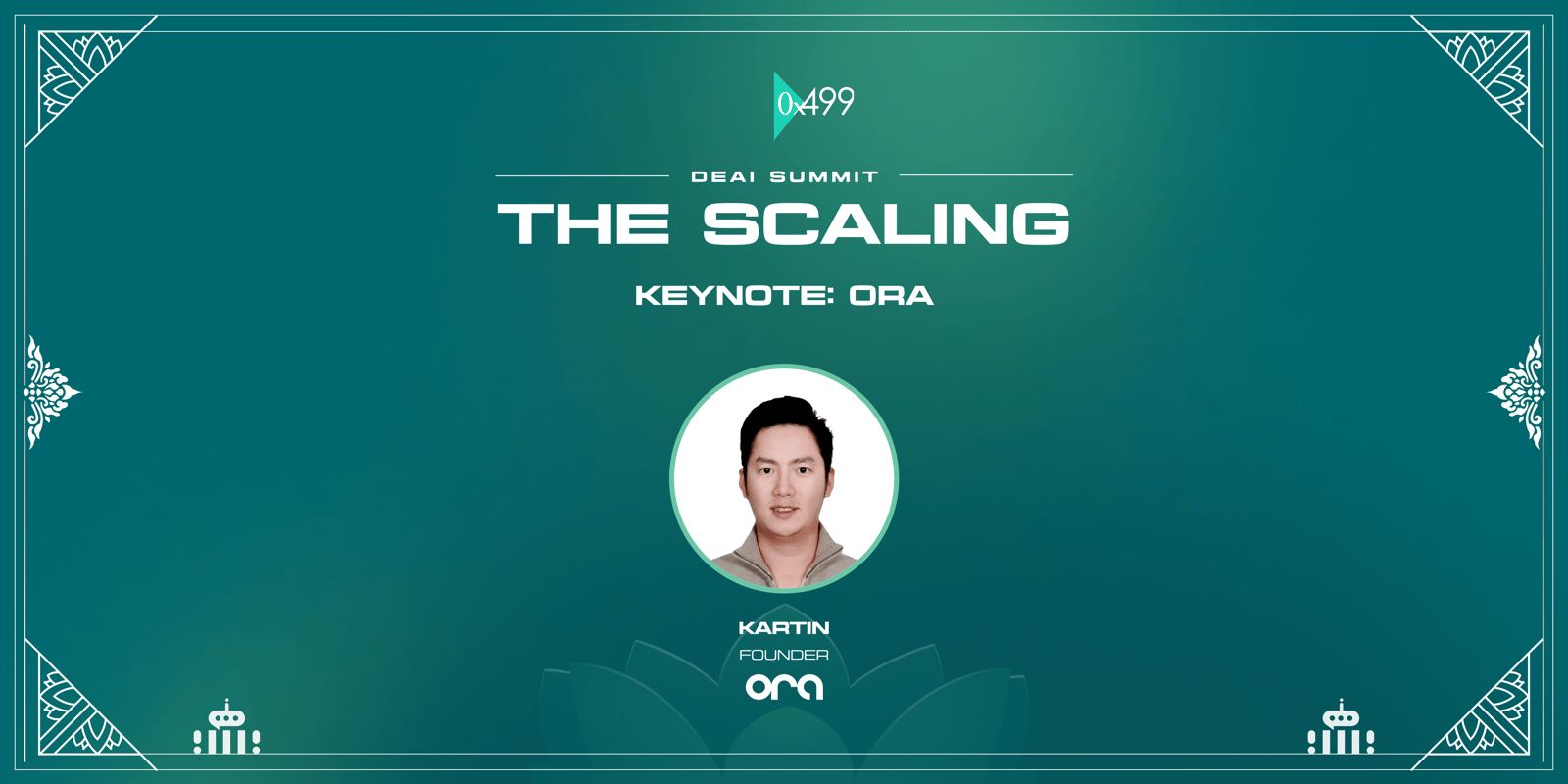 0x499

DEAI SUMMIT

THE SCALING

KEYNOTE: ORA

KARTIN

FOUNDER

ora